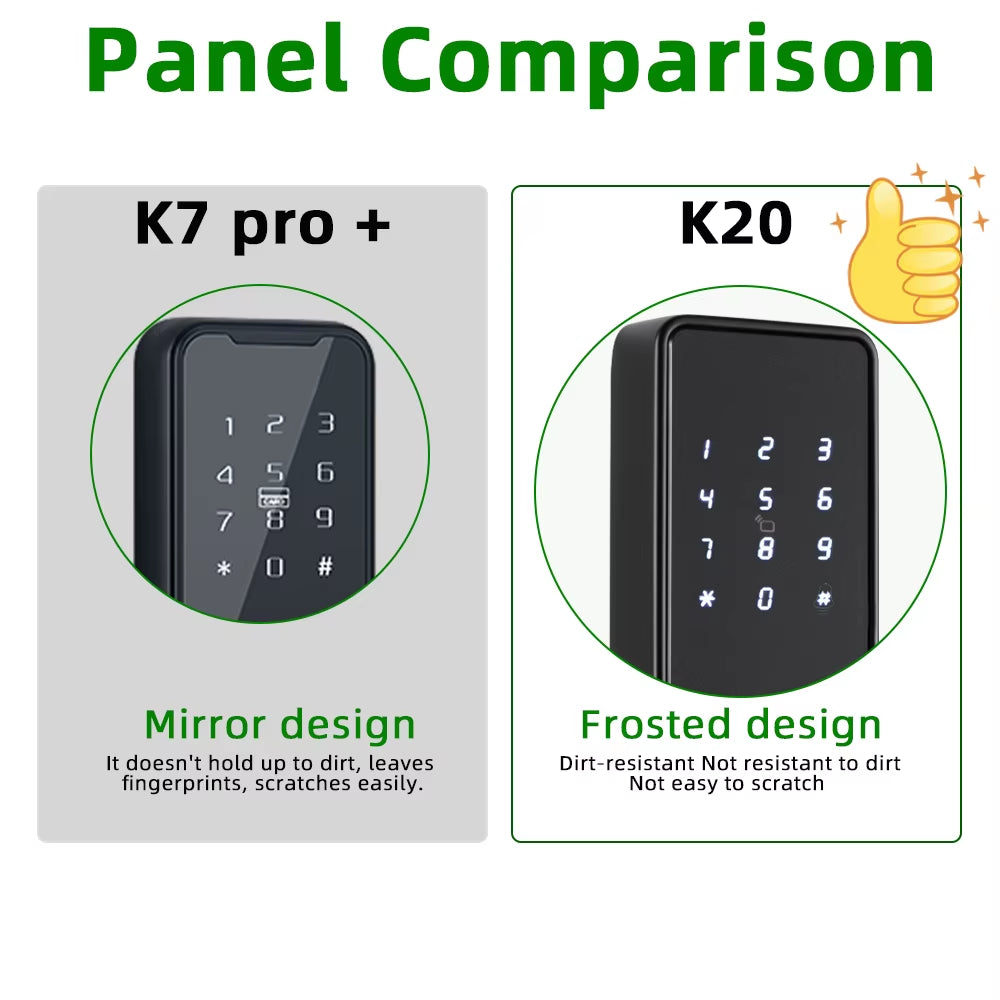 Panel Comparison

K7 pro +

1 2 3
4 5 6
CARD
7 8 9
* 0 #

Mirror design
It doesn't hold up to dirt, leaves fingerprints, scratches easily.

K20

1 2 3
4 5 6
7 8 9
* 0 #

Frosted design
Dirt-resistant Not resistant to dirt
Not easy to scratch